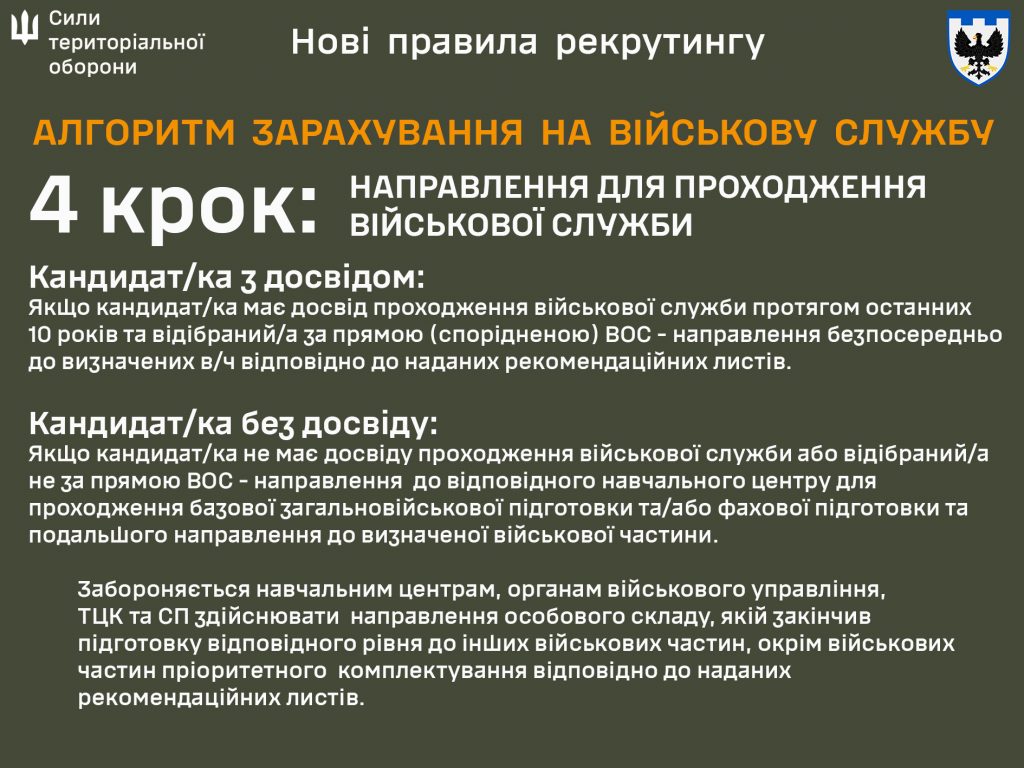 Сили територіальної оборони

Нові правила рекрутингу

АЛГОРИТМ ЗАРАХУВАННЯ НА ВІЙСЬКОВУ СЛУЖБУ

4 крок: НАПРАВЛЕННЯ ДЛЯ ПРОХОДЖЕННЯ ВІЙСЬКОВОЇ СЛУЖБИ

Кандидат/ка з досвідом:
Якщо кандидат/ка має досвід проходження військової служби протягом останніх 10 років та відібраний/а за прямою (спорідненою) ВОС - направлення безпосередньо до визначених в/ч відповідно до наданих рекомендаційних листів.

Кандидат/ка без досвіду:
Якщо кандидат/ка не має досвіду проходження військової служби або відібраний/а не за прямою ВОС - направлення до відповідного навчального центру для проходження базової загальновійськової підготовки та/або фахової підготовки та подальшого направлення до визначеної військової частини.

Забороняється навчальним центрам, органам військового управління, ТЦК та СП здійснювати направлення особового складу, якій закінчив підготовку відповідного рівня до інших військових частин, окрім військових частин пріоритетного комплектування відповідно до наданих рекомендаційних листів.